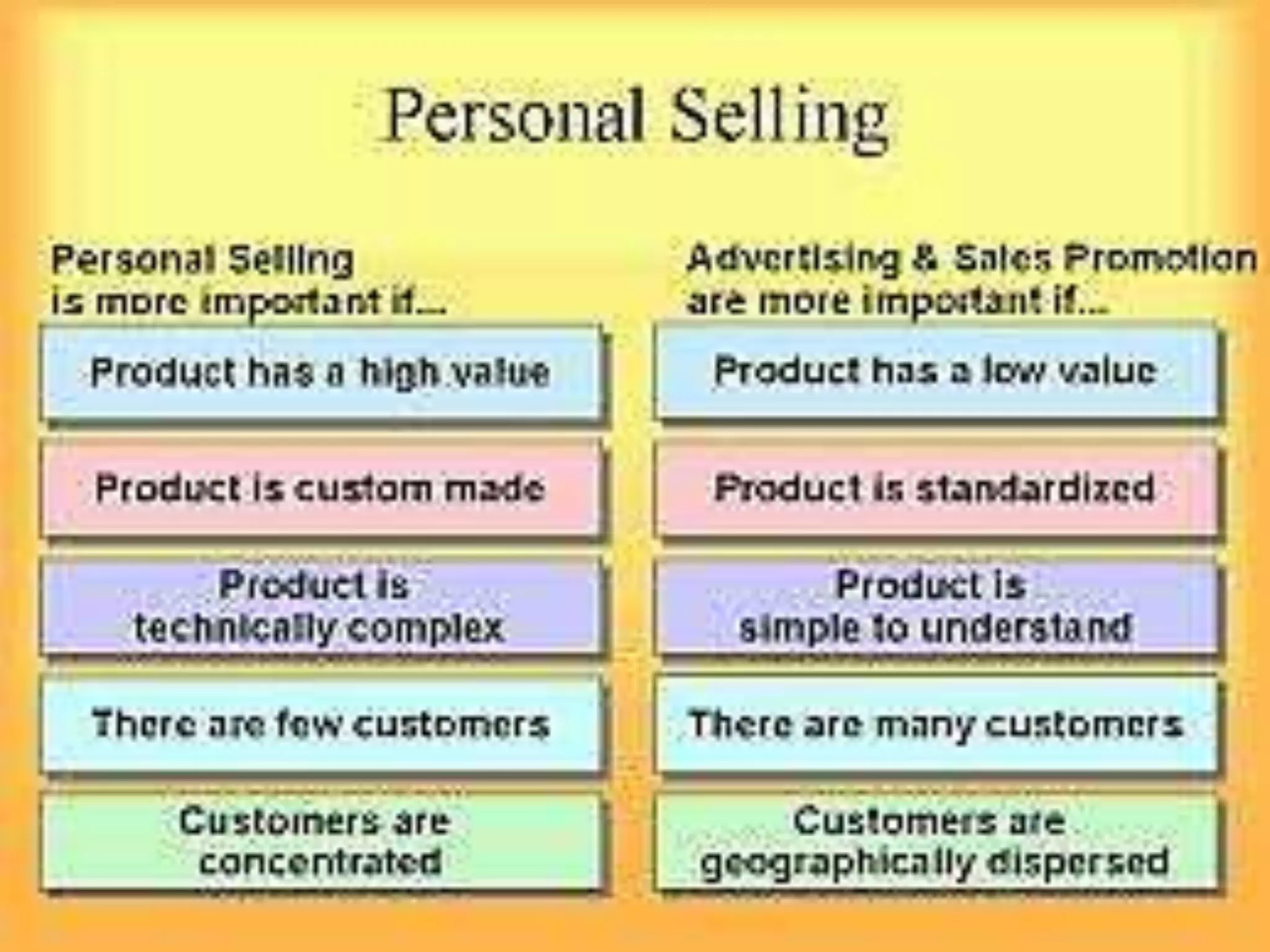 Personal Selling

Personal Selling is more important if...

Product has a high value

Product is custom made

Product is technically complex

There are few customers

Customers are concentrated

Advertising & Sales Promotion are more important if...

Product has a low value

Product is standardized

Product is simple to understand

There are many customers

Customers are geographically dispersed